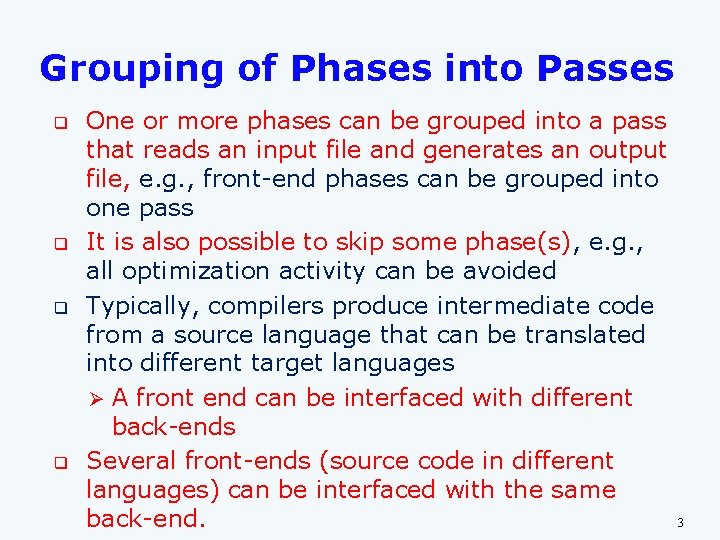 Grouping of Phases into Passes

❑ One or more phases can be grouped into a pass that reads an input file and generates an output file, e.g., front-end phases can be grouped into one pass

❑ It is also possible to skip some phase(s), e.g., all optimization activity can be avoided

❑ Typically, compilers produce intermediate code from a source language that can be translated into different target languages

➢ A front end can be interfaced with different back-ends

❑ Several front-ends (source code in different languages) can be interfaced with the same back-end.

3